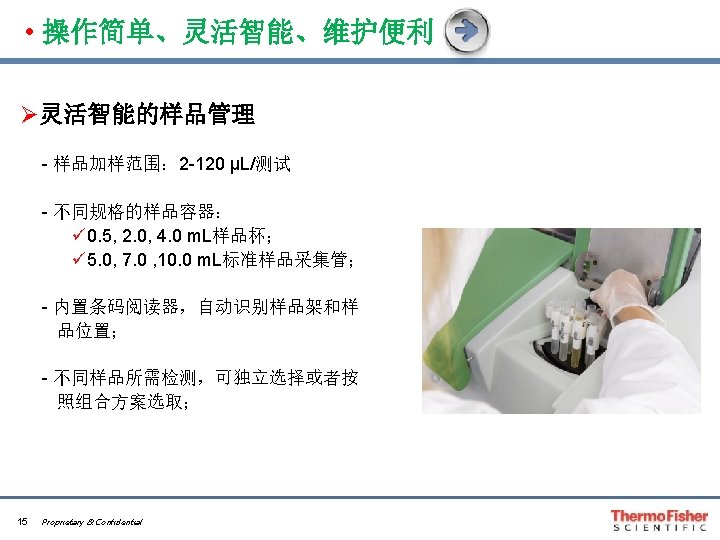 • 操作简单、灵活智能、维护便利

➢灵活智能的样品管理

- 样品加样范围：2-120 μL/测试

- 不同规格的样品容器：
✓0.5, 2.0, 4.0 mL样品杯；
✓5.0, 7.0 ,10.0 mL标准样品采集管；

- 内置条码阅读器，自动识别样品架和样品位置；

- 不同样品所需检测，可独立选择或者按照组合方案选取；

15 Proprietary & Confidential

ThermoFisher
SCIENTIFIC